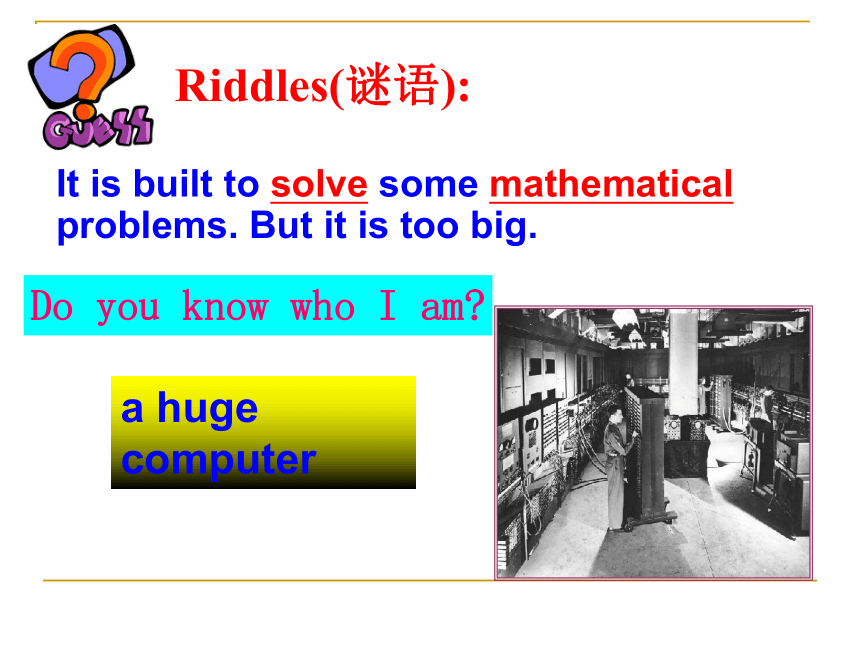 GUESS

Riddles(谜语):

It is built to solve some mathematical problems. But it is too big.

Do you know who I am?

a huge computer